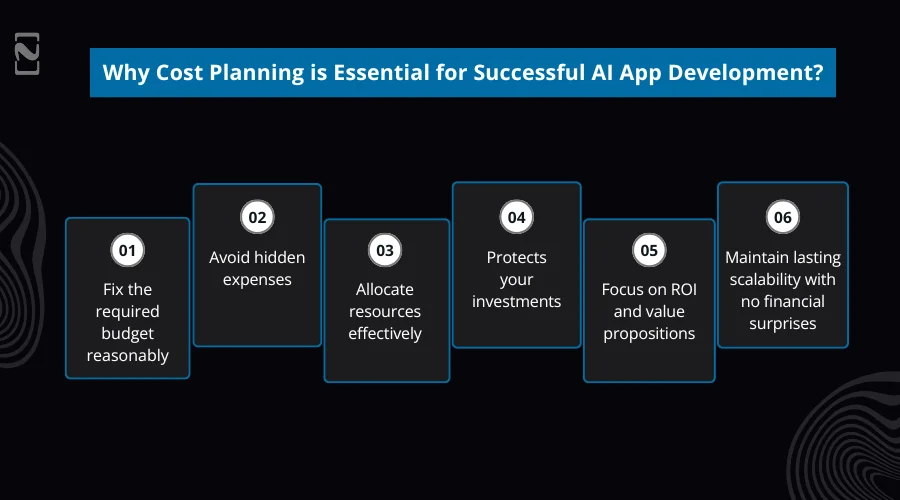 Why Cost Planning is Essential for Successful AI App Development?

01
Fix the required budget reasonably

02
Avoid hidden expenses

03
Allocate resources effectively

04
Protects your investments

05
Focus on ROI and value propositions

06
Maintain lasting scalability with no financial surprises